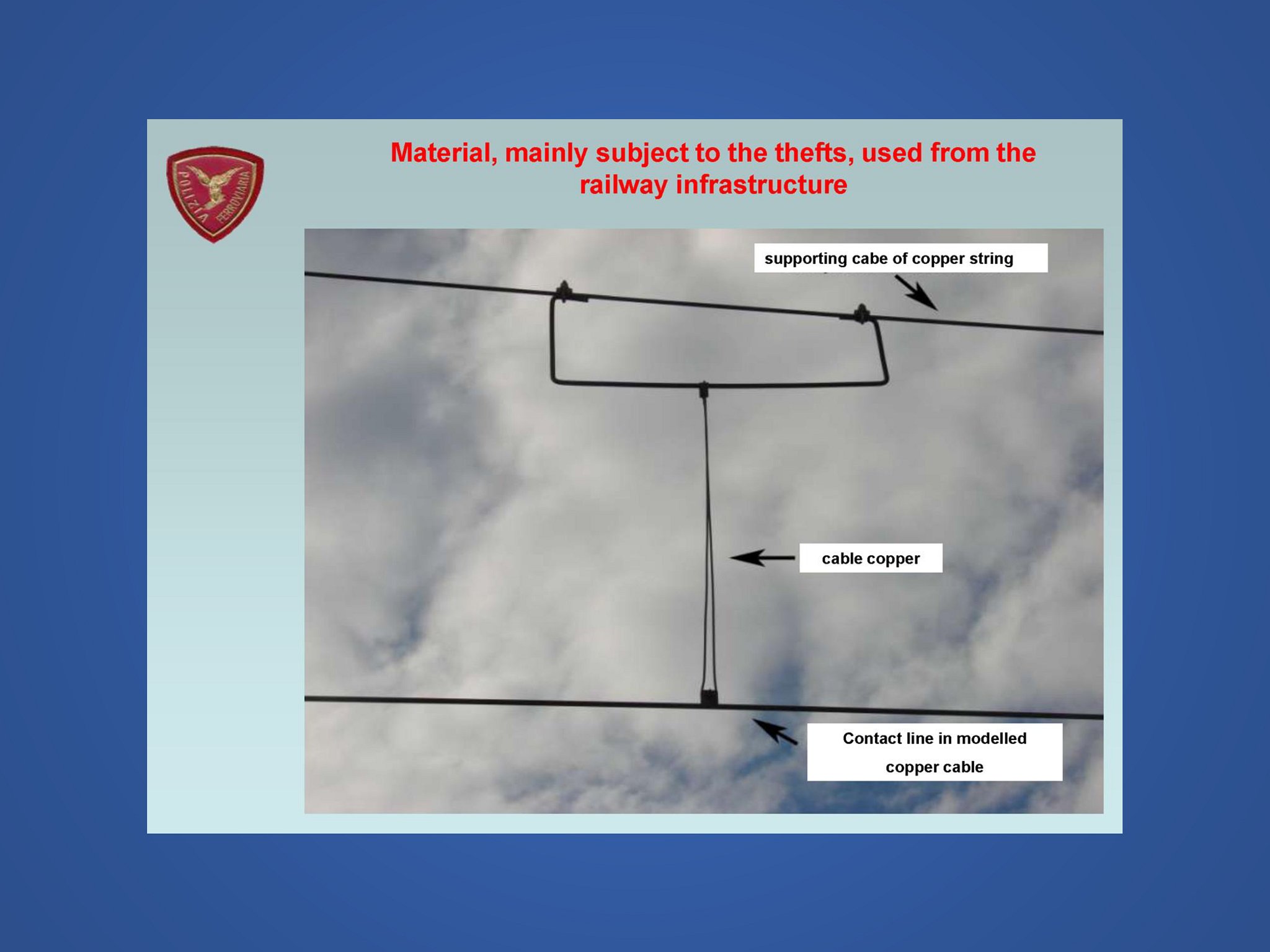 POLIZIA FERROVIARIA

Material, mainly subject to the thefts, used from the railway infrastructure

supporting cabe of copper string

cable copper

Contact line in modelled copper cable